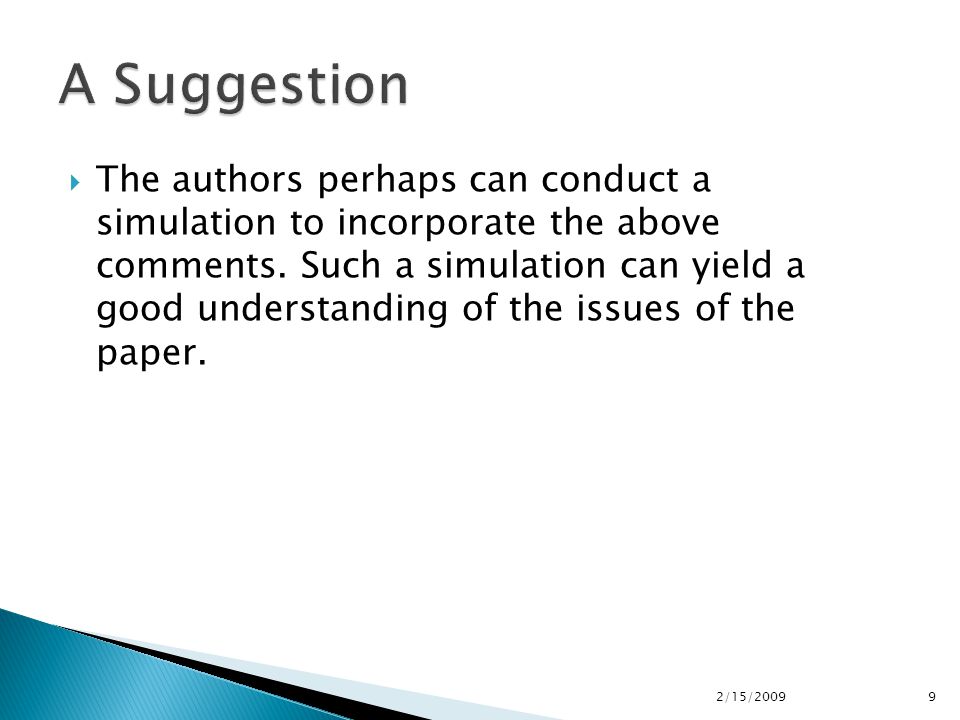 A Suggestion

The authors perhaps can conduct a simulation to incorporate the above comments. Such a simulation can yield a good understanding of the issues of the paper.

2/15/2009

9